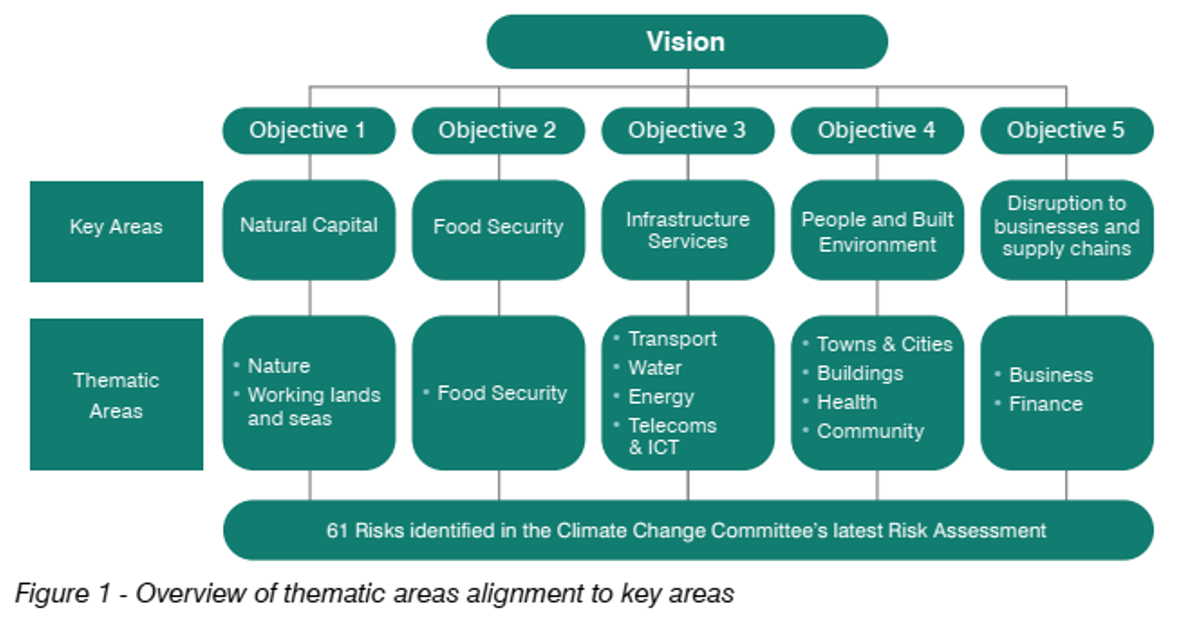 Vision

Objective 1
Objective 2
Objective 3
Objective 4
Objective 5

Key Areas

Natural Capital
Food Security
Infrastructure Services
People and Built Environment
Disruption to businesses and supply chains

Thematic Areas

• Nature
• Working lands and seas

• Food Security

• Transport
• Water
• Energy
• Telecoms & ICT

• Towns & Cities
• Buildings
• Health
• Community

• Business
• Finance

61 Risks identified in the Climate Change Committee's latest Risk Assessment

Figure 1 - Overview of thematic areas alignment to key areas